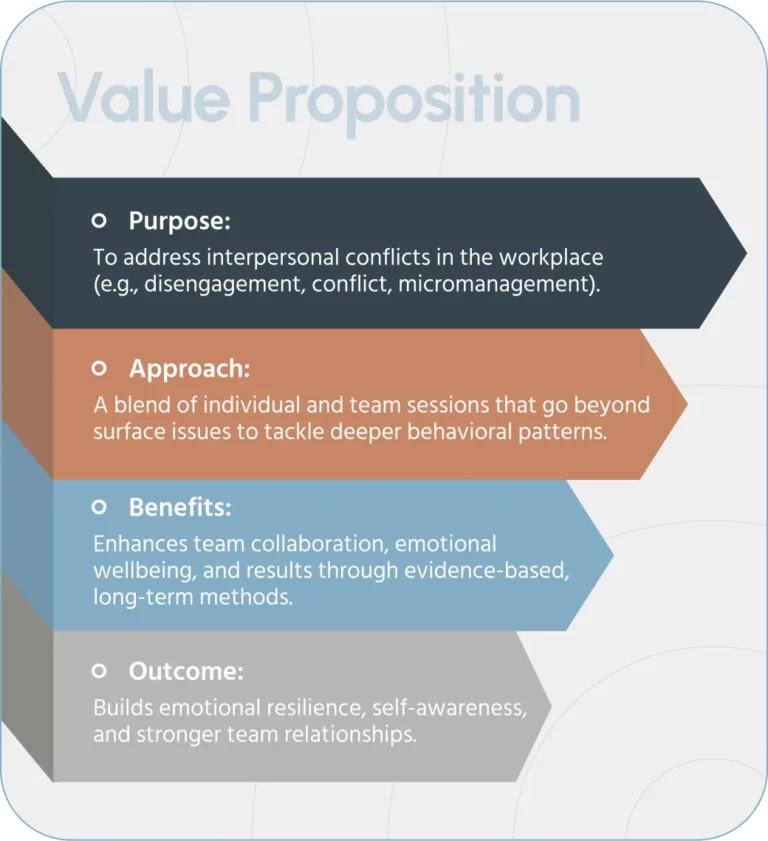 Value Proposition

Purpose:
To address interpersonal conflicts in the workplace (e.g., disengagement, conflict, micromanagement).

Approach:
A blend of individual and team sessions that go beyond surface issues to tackle deeper behavioral patterns.

Benefits:
Enhances team collaboration, emotional wellbeing, and results through evidence-based, long-term methods.

Outcome:
Builds emotional resilience, self-awareness, and stronger team relationships.